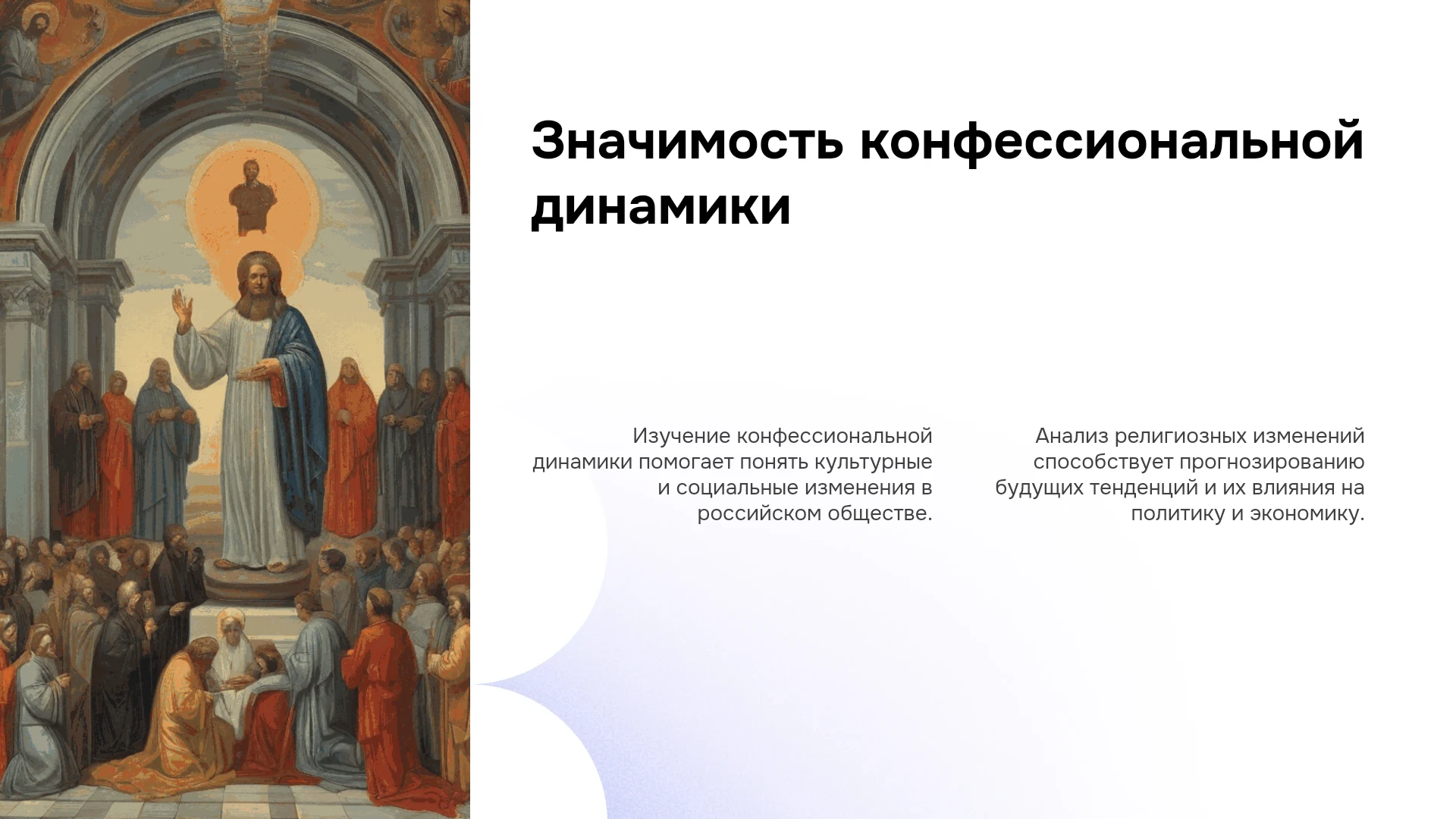 Значимость конфессиональной динамики

Изучение конфессиональной динамики помогает понять культурные и социальные изменения в российском обществе.

Анализ религиозных изменений способствует прогнозированию будущих тенденций и их влияния на политику и экономику.